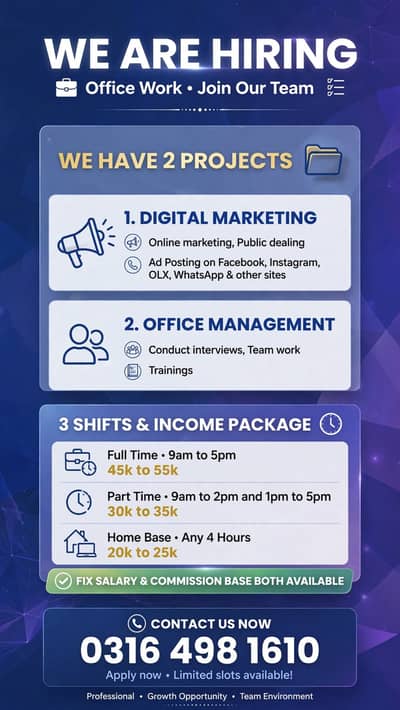 WE ARE HIRING
Office Work • Join Our Team

WE HAVE 2 PROJECTS

1. DIGITAL MARKETING
Online marketing, Public dealing
Ad Posting on Facebook, Instagram, OLX, WhatsApp & other sites

2. OFFICE MANAGEMENT
Conduct interviews, Team work
Trainings

3 SHIFTS & INCOME PACKAGE

Full Time • 9am to 5pm
45k to 55k

Part Time • 9am to 2pm and 1pm to 5pm
30k to 35k

Home Base • Any 4 Hours
20k to 25k

FIX SALARY & COMMISSION BASE BOTH AVAILABLE

CONTACT US NOW
0316 498 1610
Apply now • Limited slots available!

Professional • Growth Opportunity • Team Environment